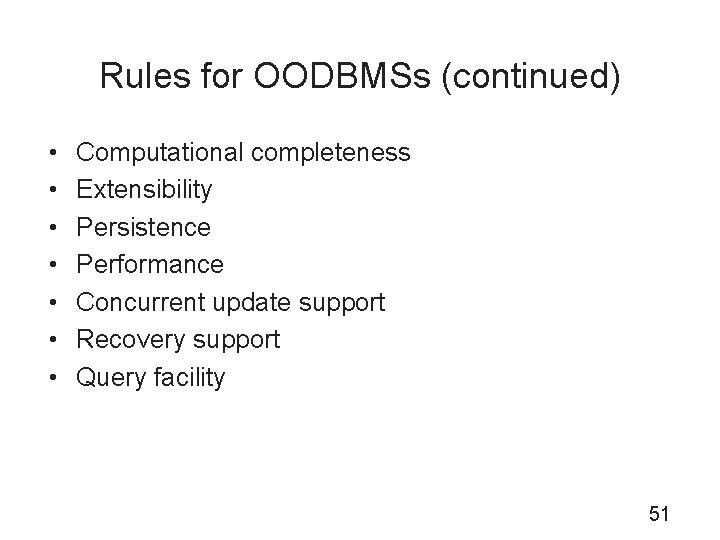 Rules for OODBMSs (continued)

• Computational completeness
• Extensibility
• Persistence
• Performance
• Concurrent update support
• Recovery support
• Query facility

51